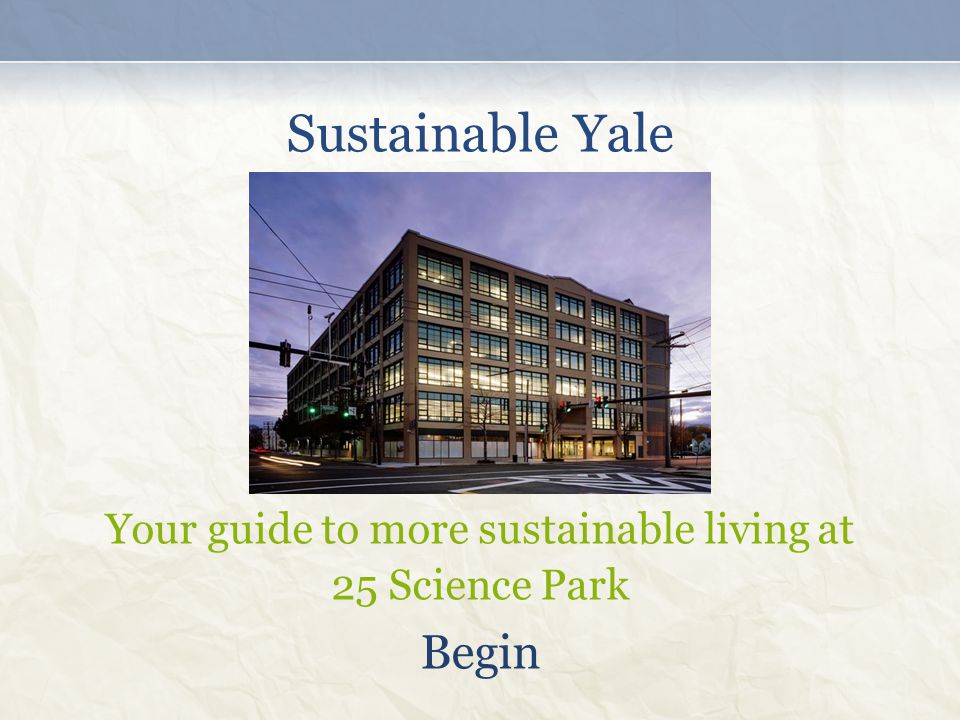 Sustainable Yale

Your guide to more sustainable living at 25 Science Park

Begin